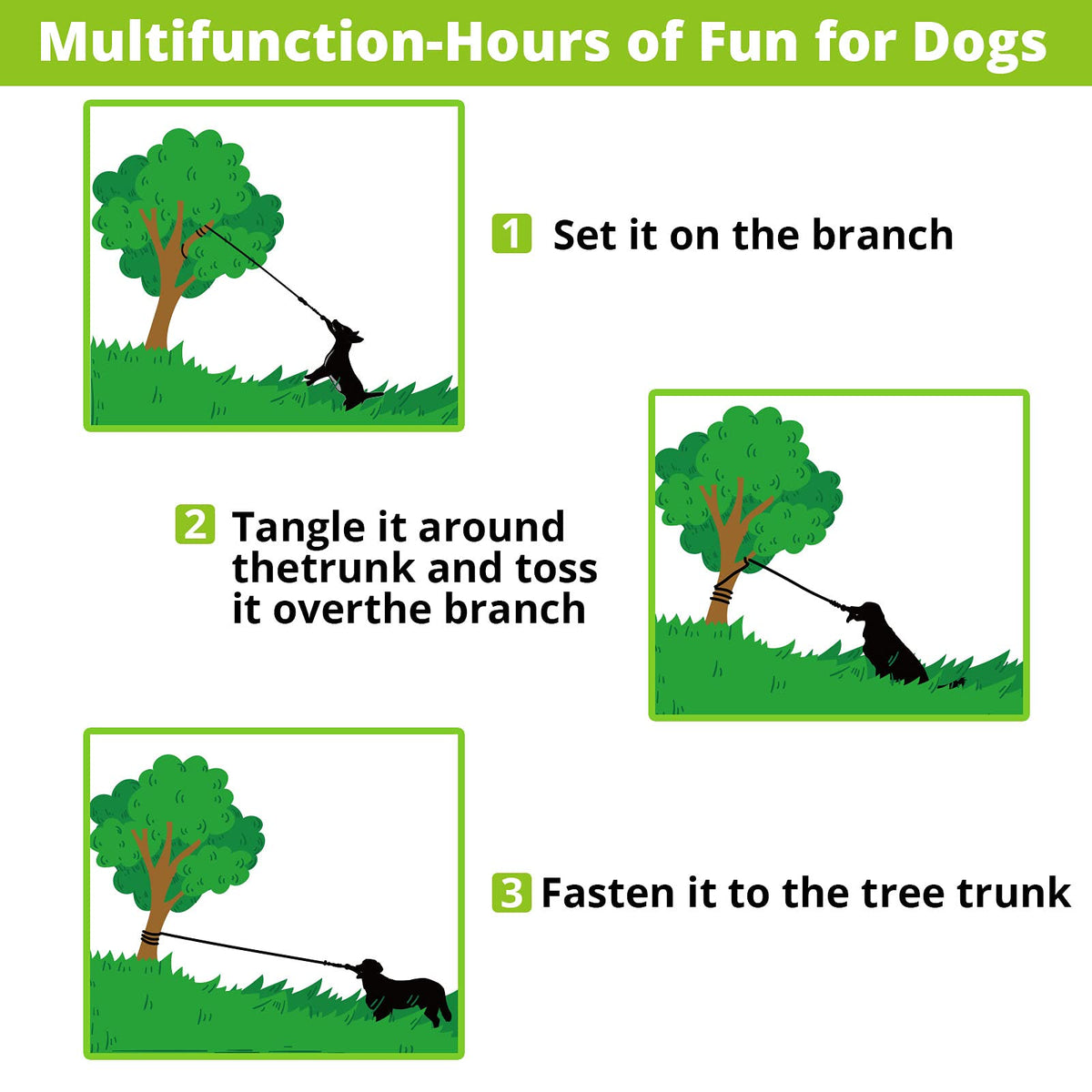 Multifunction-Hours of Fun for Dogs

1 Set it on the branch

2 Tangle it around thetrunk and toss it overthe branch

3 Fasten it to the tree trunk